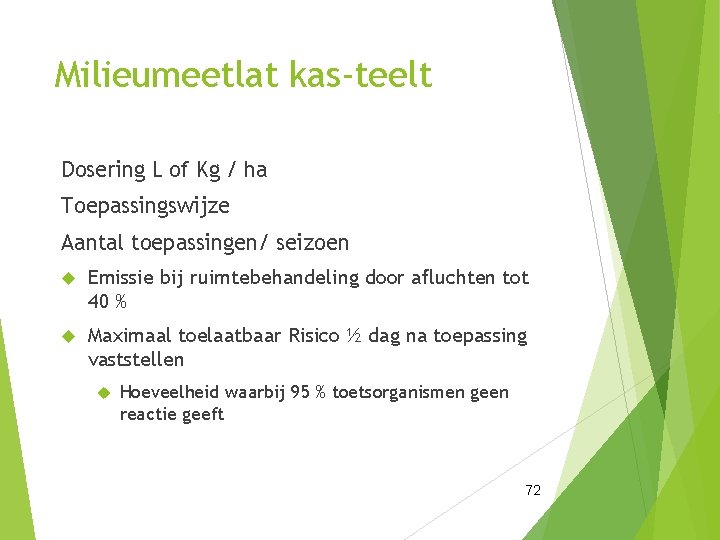 Milieumeetlat kas-teelt

Dosering L of Kg / ha

Toepassingswijze

Aantal toepassingen/ seizoen

Emissie bij ruimtebehandeling door afluchten tot 40 %

Maximaal toelaatbaar Risico ½ dag na toepassing vaststellen

Hoeveelheid waarbij 95 % toetsorganismen geen reactie geeft

72